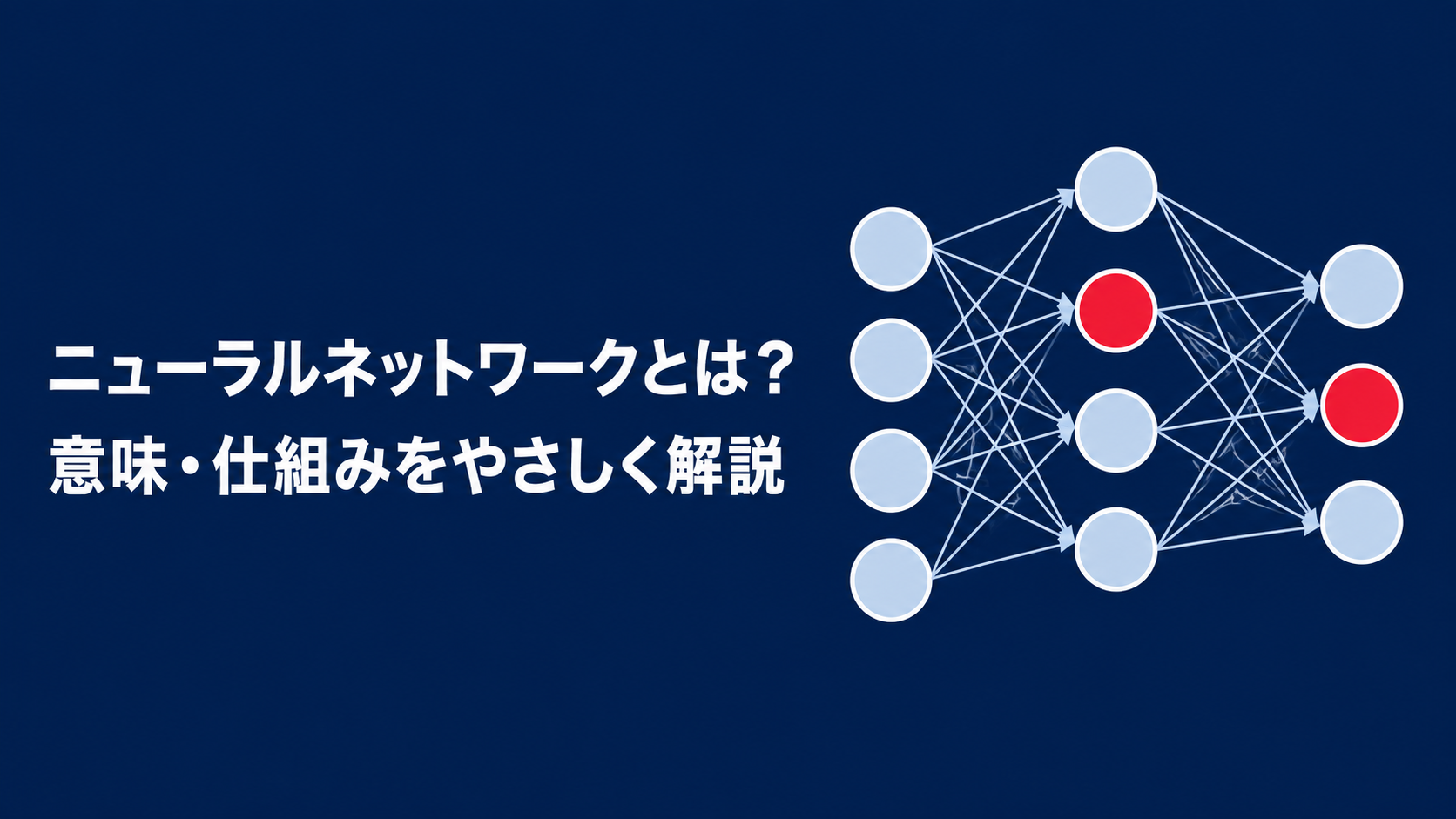 ニューラルネットワークとは？
意味・仕組みをやさしく解説